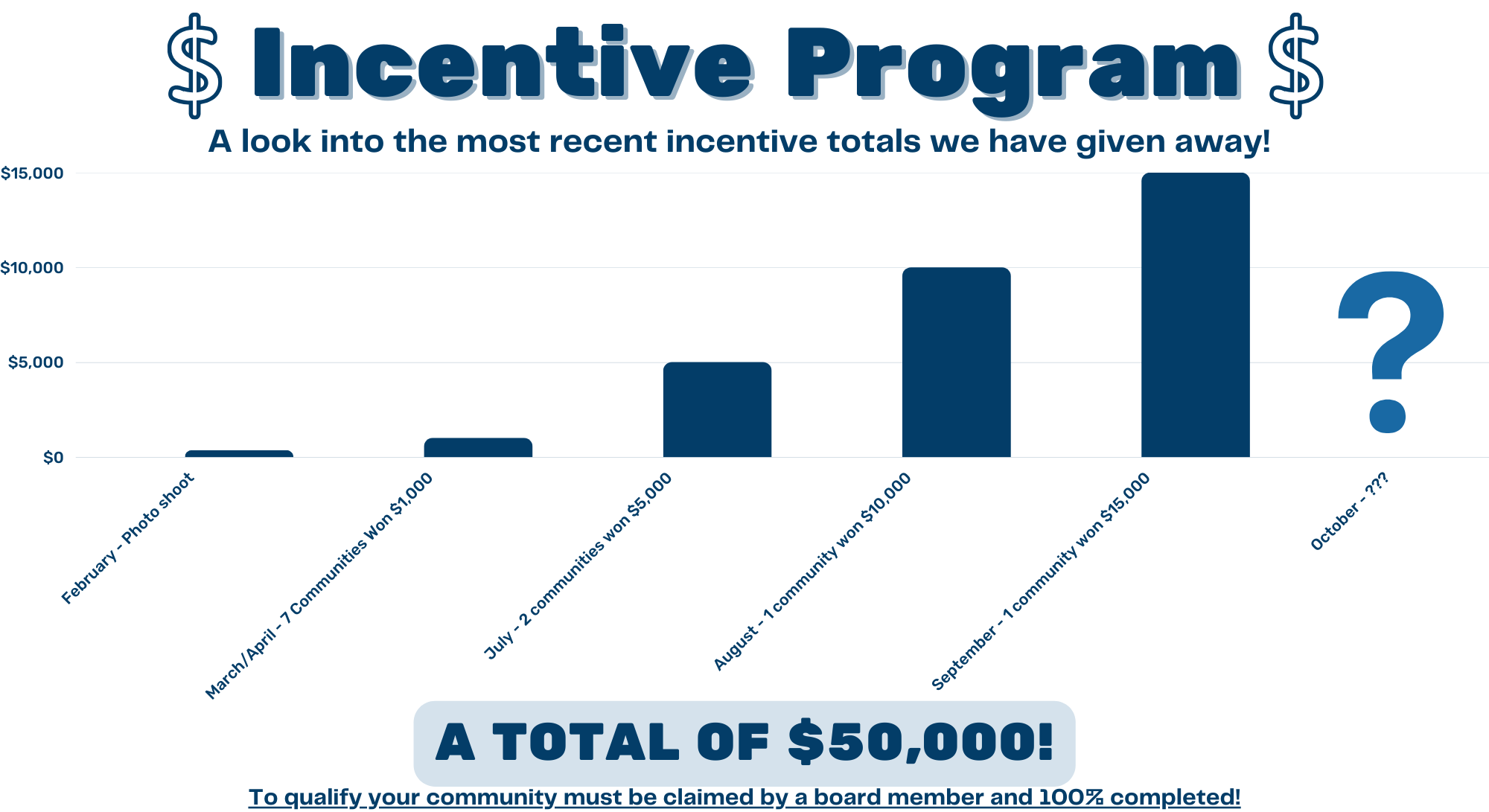 $ Incentive Program $

A look into the most recent incentive totals we have given away!

$15,000

$10,000

$5,000

$0

?

February - Photo shoot

March/April - 7 Communities Won $1,000

July - 2 communities won $5,000

August - 1 community won $10,000

September - 1 community won $15,000

October - ???

A TOTAL OF $50,000!

To qualify your community must be claimed by a board member and 100% completed!